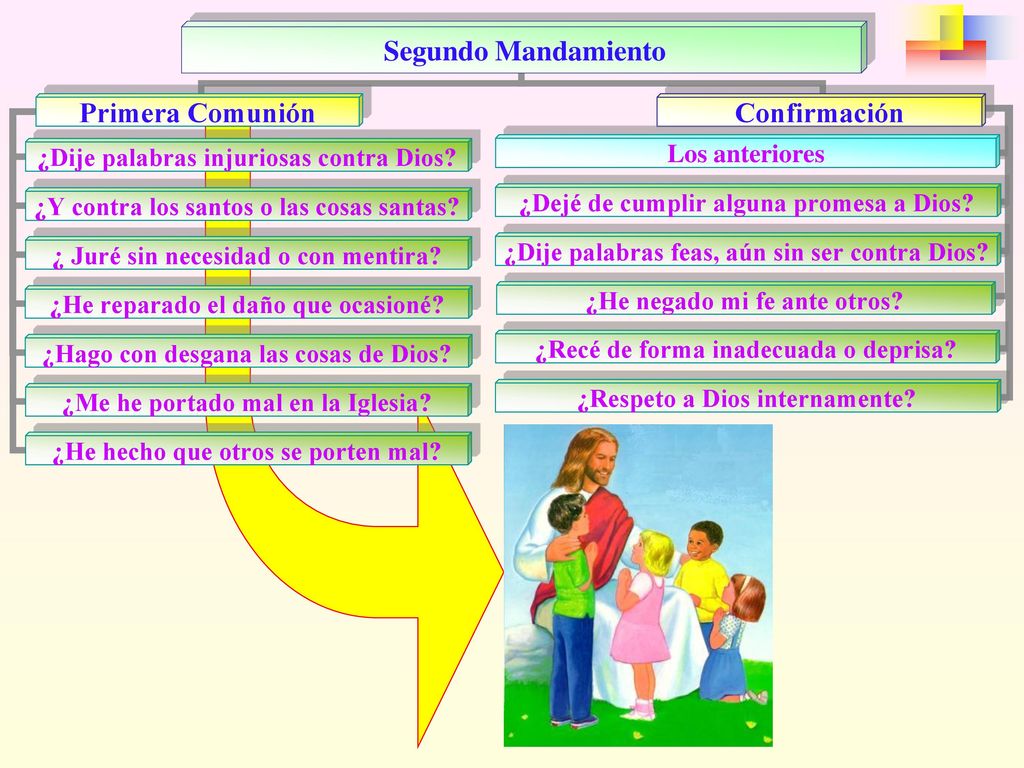 Segundo Mandamiento

Primera Comunión

¿Dije palabras injuriosas contra Dios?

¿Y contra los santos o las cosas santas?

¿ Juré sin necesidad o con mentira?

¿He reparado el daño que ocasioné?

¿Hago con desgana las cosas de Dios?

¿Me he portado mal en la Iglesia?

¿He hecho que otros se porten mal?

Confirmación

Los anteriores

¿Dejé de cumplir alguna promesa a Dios?

¿Dije palabras feas, aún sin ser contra Dios?

¿He negado mi fe ante otros?

¿Recé de forma inadecuada o deprisa?

¿Respeto a Dios internamente?